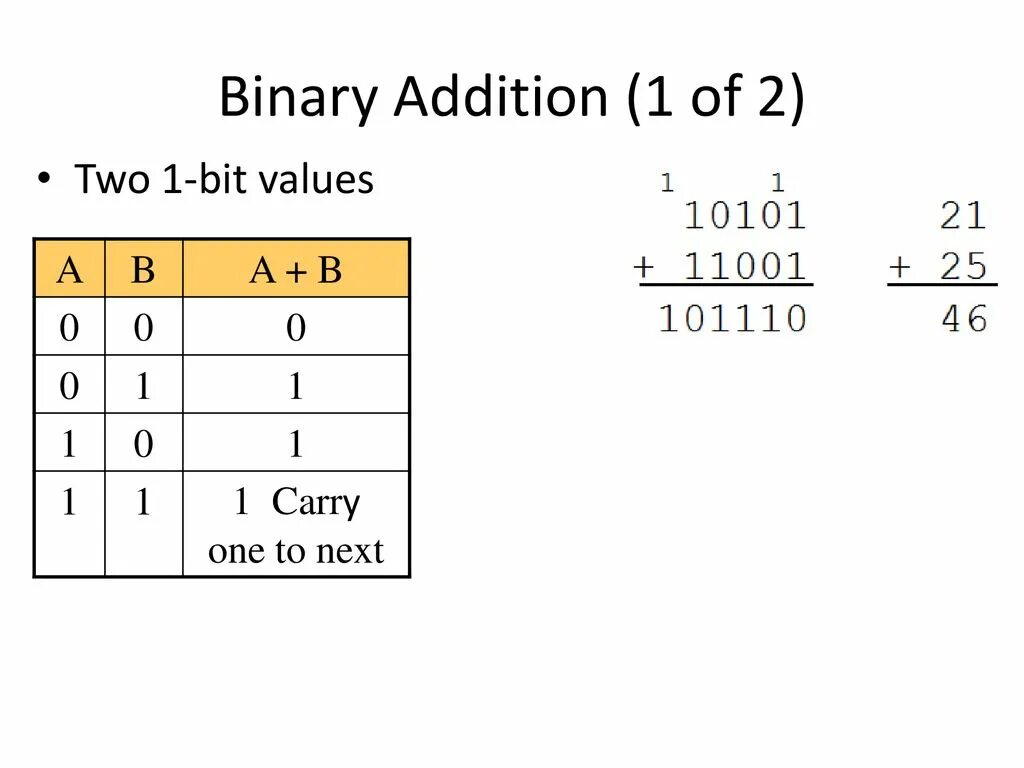 Binary Addition (1 of 2)

• Two 1-bit values

| A | B | A + B |
|---|---|---|
| 0 | 0 | 0 |
| 0 | 1 | 1 |
| 1 | 0 | 1 |
| 1 | 1 | 1 Carry one to next |

1 1
10101
+ 11001
101110

21
+ 25
46